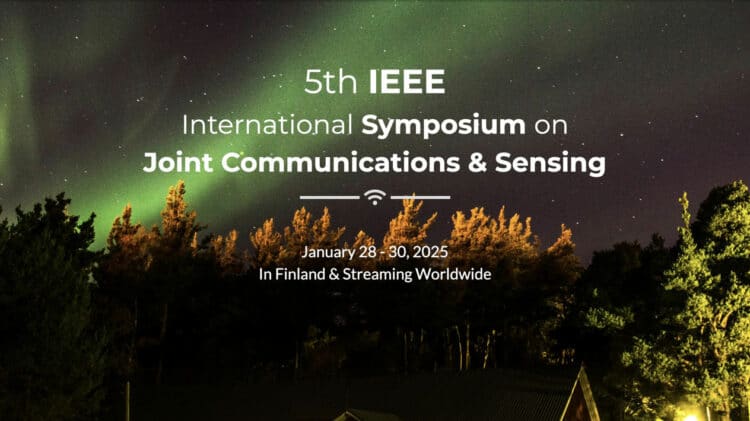 5th IEEE
International Symposium on
Joint Communications & Sensing

January 28 - 30, 2025
In Finland & Streaming Worldwide